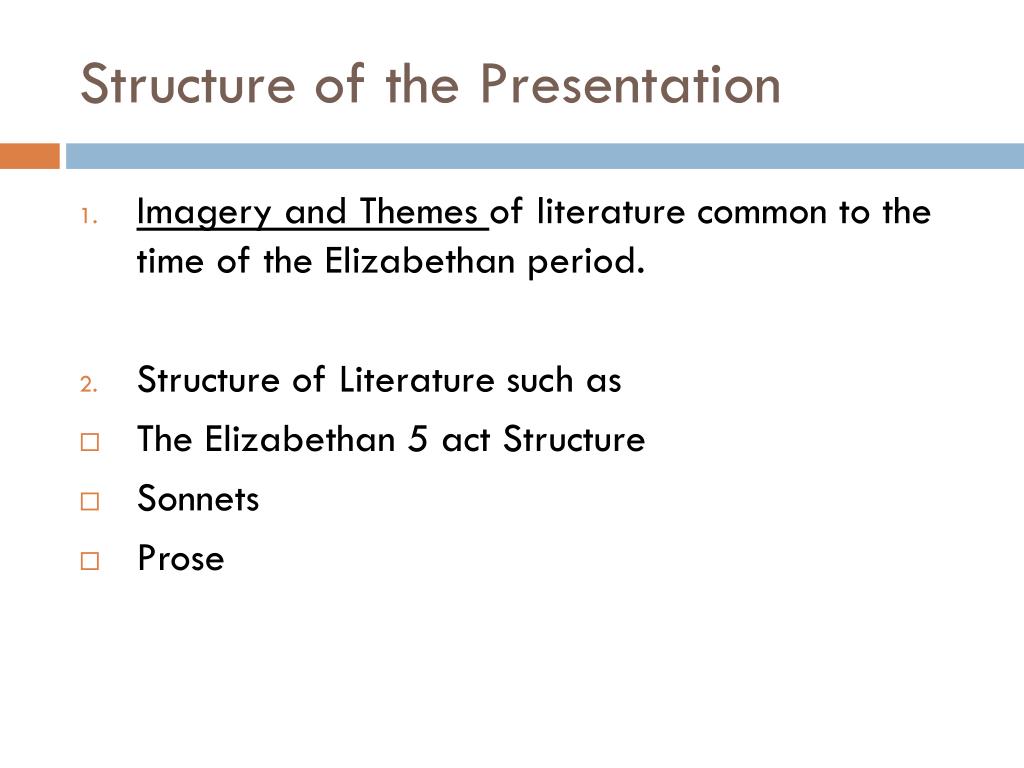 Structure of the Presentation

1. Imagery and Themes of literature common to the time of the Elizabethan period.

2. Structure of Literature such as

□ The Elizabethan 5 act Structure

□ Sonnets

□ Prose